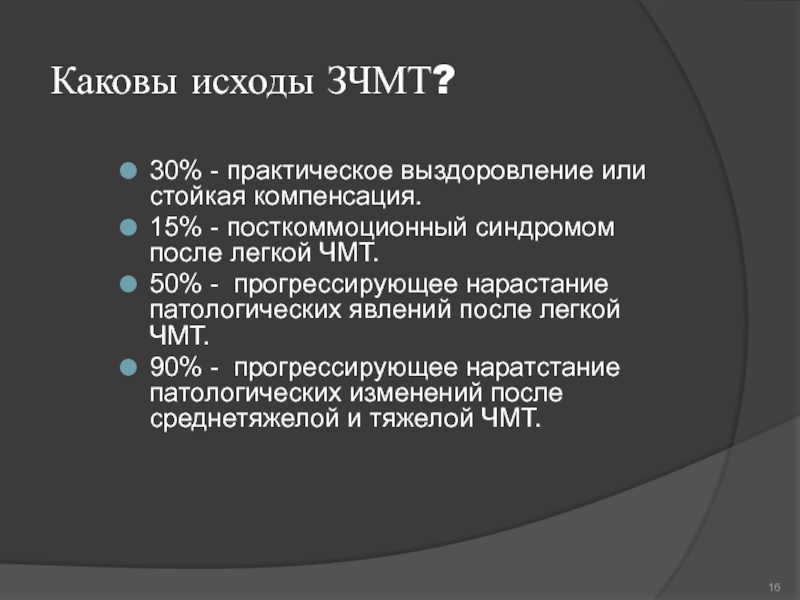 Каковы исходы ЗЧМТ?

30% - практическое выздоровление или стойкая компенсация.

15% - посткоммоционный синдромом после легкой ЧМТ.

50% -  прогрессирующее нарастание патологических явлений после легкой ЧМТ.

90% -  прогрессирующее наратстание патологических изменений после среднетяжелой и тяжелой ЧМТ.

16